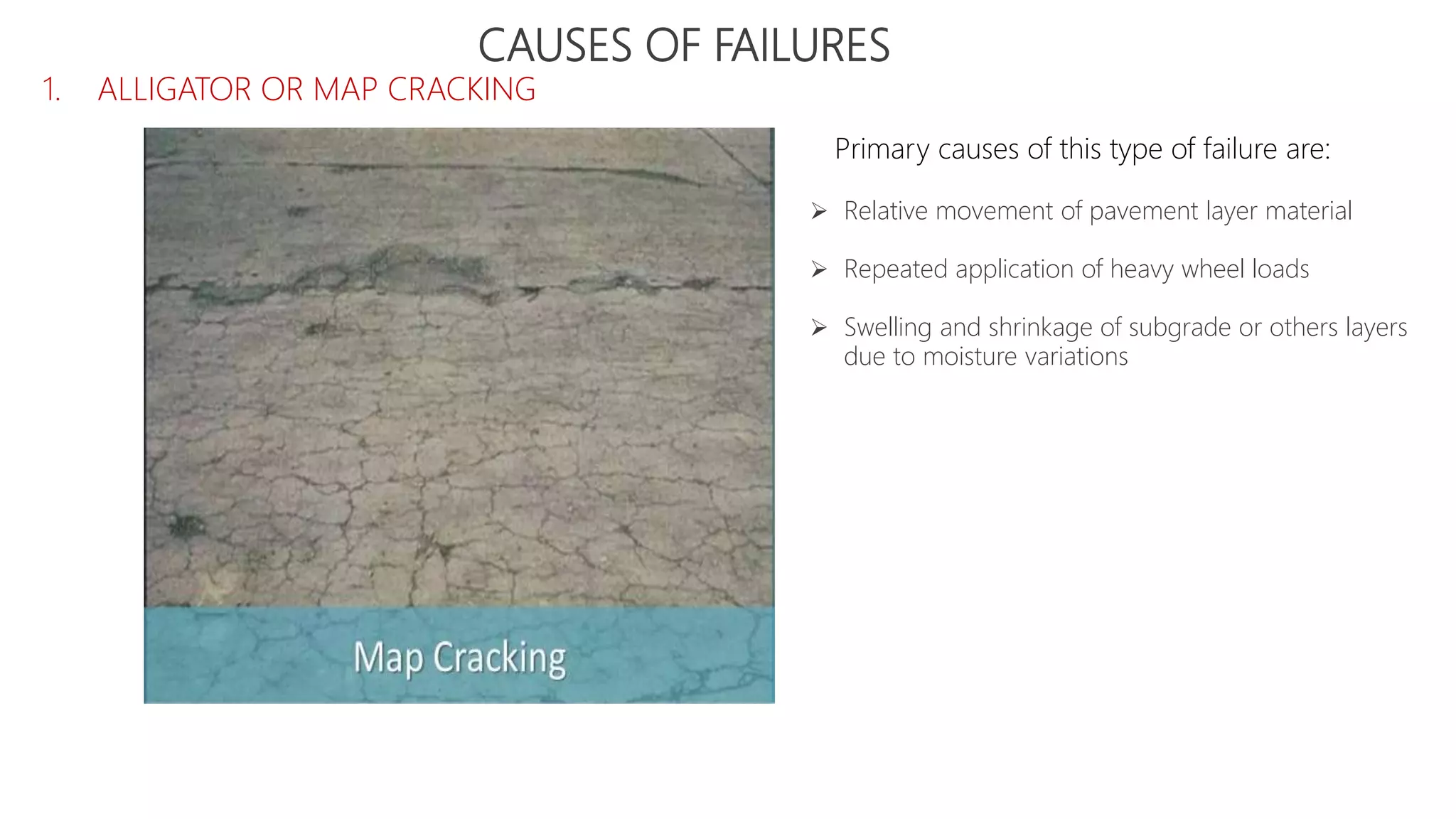 CAUSES OF FAILURES

1. ALLIGATOR OR MAP CRACKING

Map Cracking

Primary causes of this type of failure are:

➢ Relative movement of pavement layer material

➢ Repeated application of heavy wheel loads

➢ Swelling and shrinkage of subgrade or others layers due to moisture variations